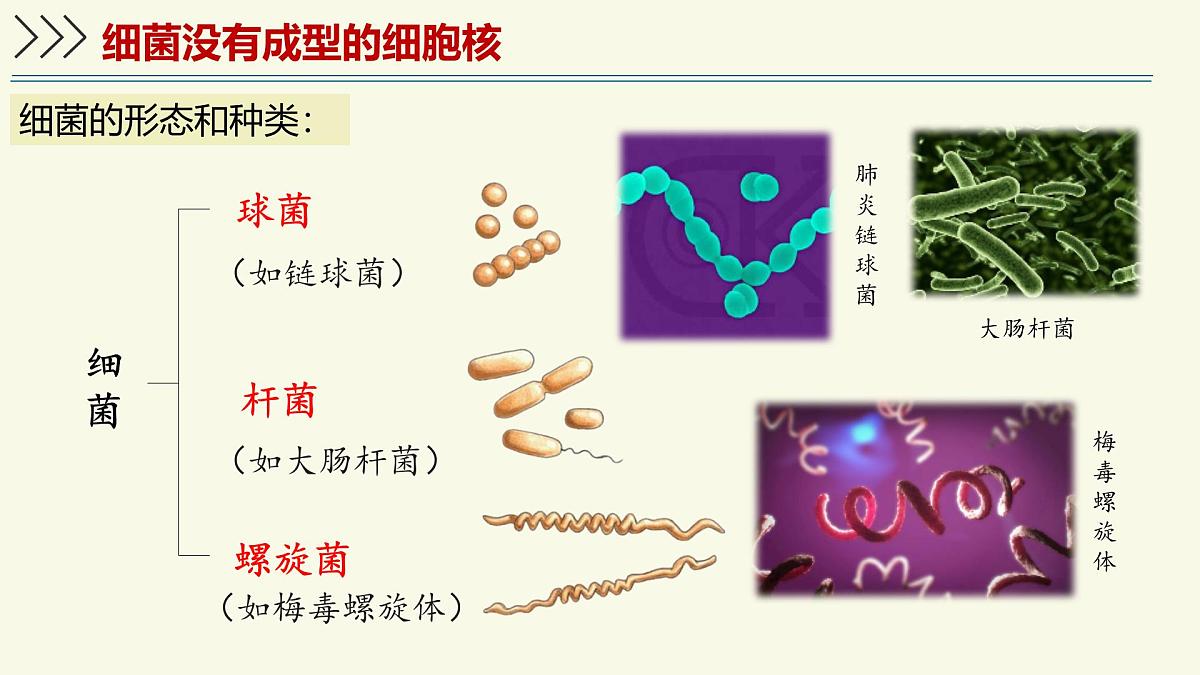 细菌没有成型的细胞核

细菌的形态和种类：

细菌

球菌
（如链球菌）

杆菌
（如大肠杆菌）

螺旋菌
（如梅毒螺旋体）

肺炎链球菌

大肠杆菌

梅毒螺旋体